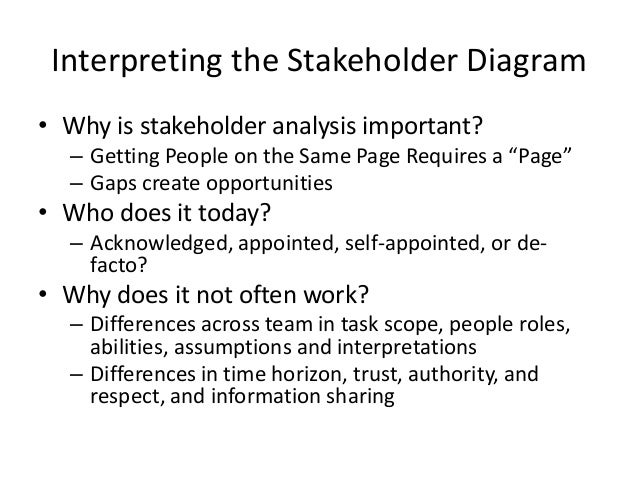 Interpreting the Stakeholder Diagram

• Why is stakeholder analysis important?
  – Getting People on the Same Page Requires a “Page”
  – Gaps create opportunities
• Who does it today?
  – Acknowledged, appointed, self-appointed, or de-facto?
• Why does it not often work?
  – Differences across team in task scope, people roles, abilities, assumptions and interpretations
  – Differences in time horizon, trust, authority, and respect, and information sharing